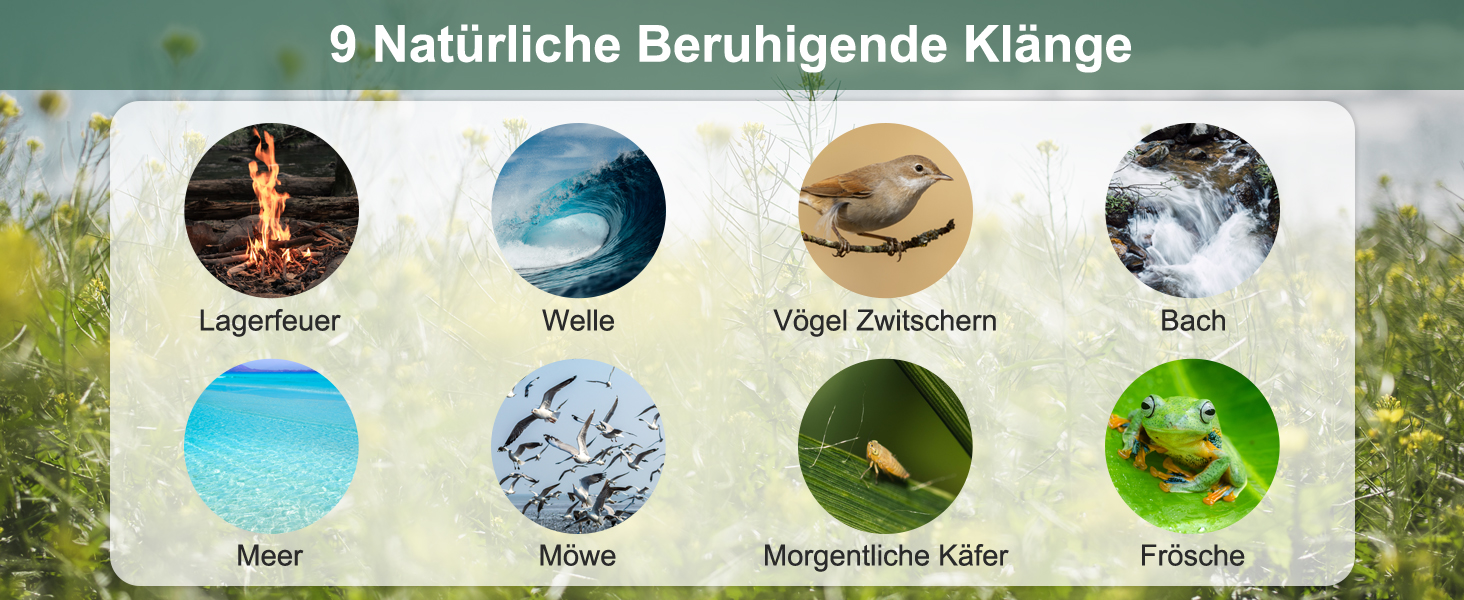 9 Natürliche Beruhigende Klänge

Lagerfeuer

Welle

Vögel Zwitschern

Bach

Meer

Möwe

Morgentliche Käfer

Frösche